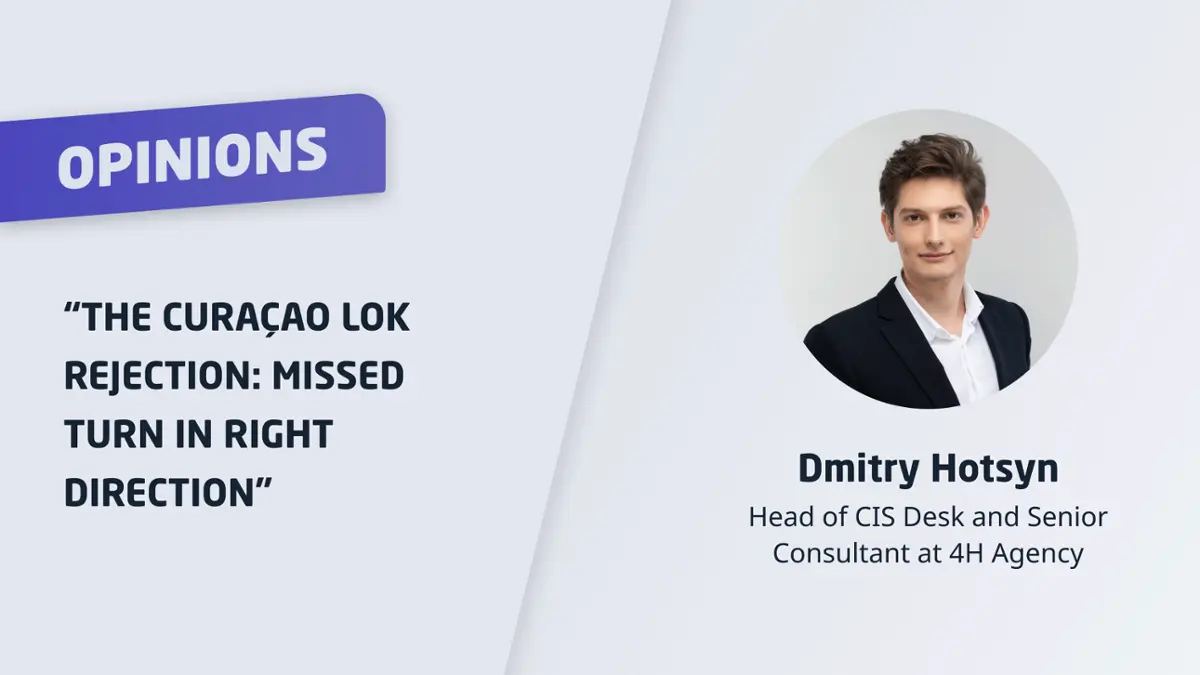 OPINIONS

“THE CURAÇAO LOK REJECTION: MISSED TURN IN RIGHT DIRECTION”

Dmitry Hotsyn

Head of CIS Desk and Senior Consultant at 4H Agency